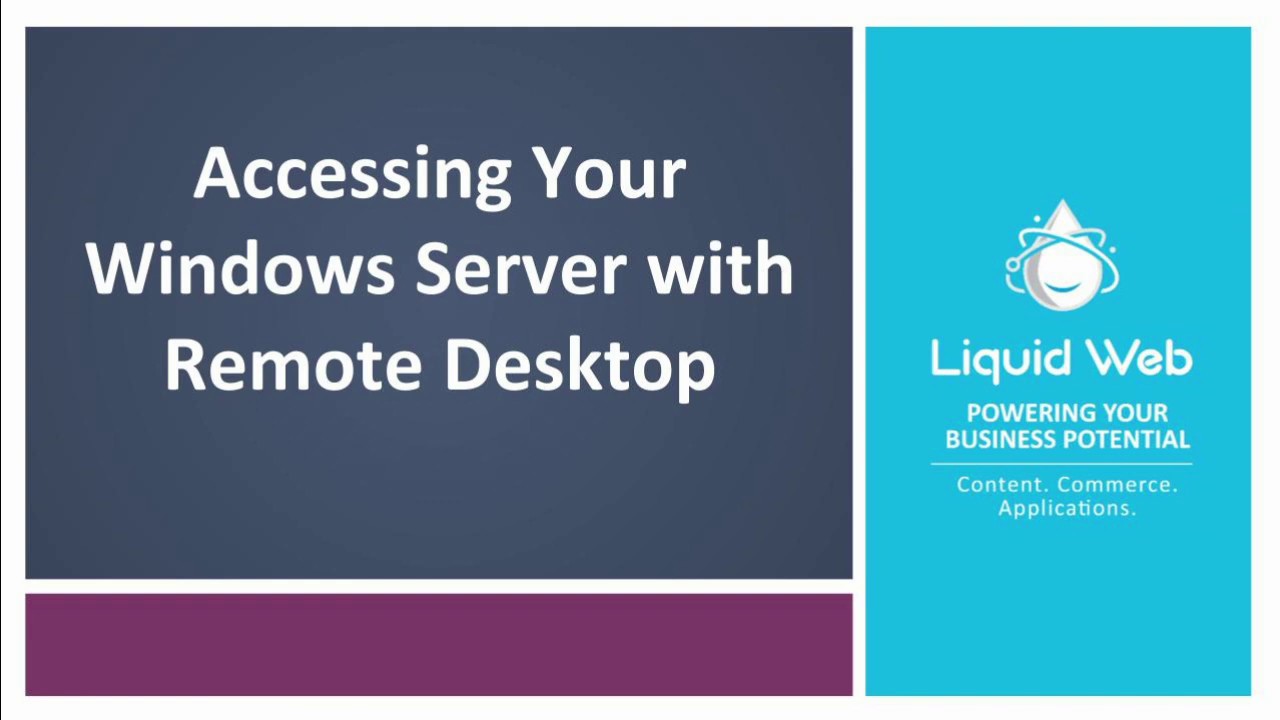 Accessing Your Windows Server with Remote Desktop

Liquid Web

POWERING YOUR BUSINESS POTENTIAL

Content. Commerce. Applications.